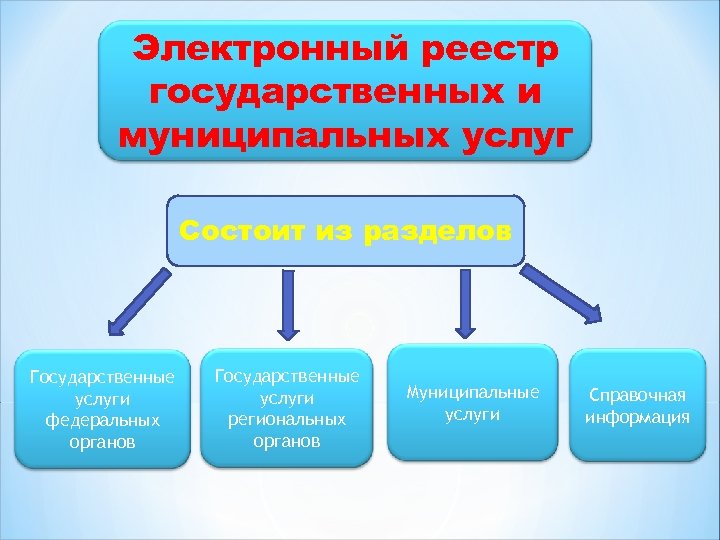 Электронный реестр государственных и муниципальных услуг

Состоит из разделов

Государственные услуги федеральных органов

Государственные услуги региональных органов

Муниципальные услуги

Справочная информация